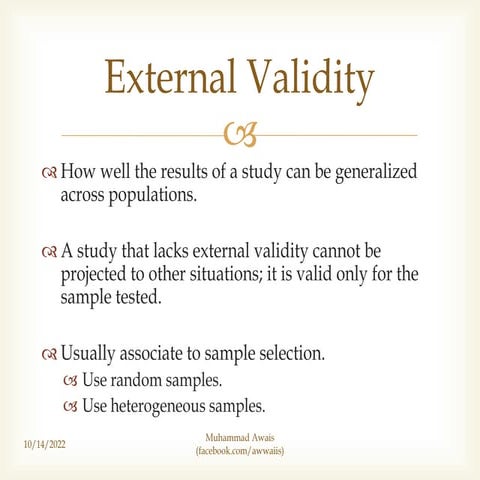 External Validity

How well the results of a study can be generalized across populations.

A study that lacks external validity cannot be projected to other situations; it is valid only for the sample tested.

Usually associate to sample selection.
Use random samples.
Use heterogeneous samples.

10/14/2022

Muhammad Awais
(facebook.com/awwaiis)